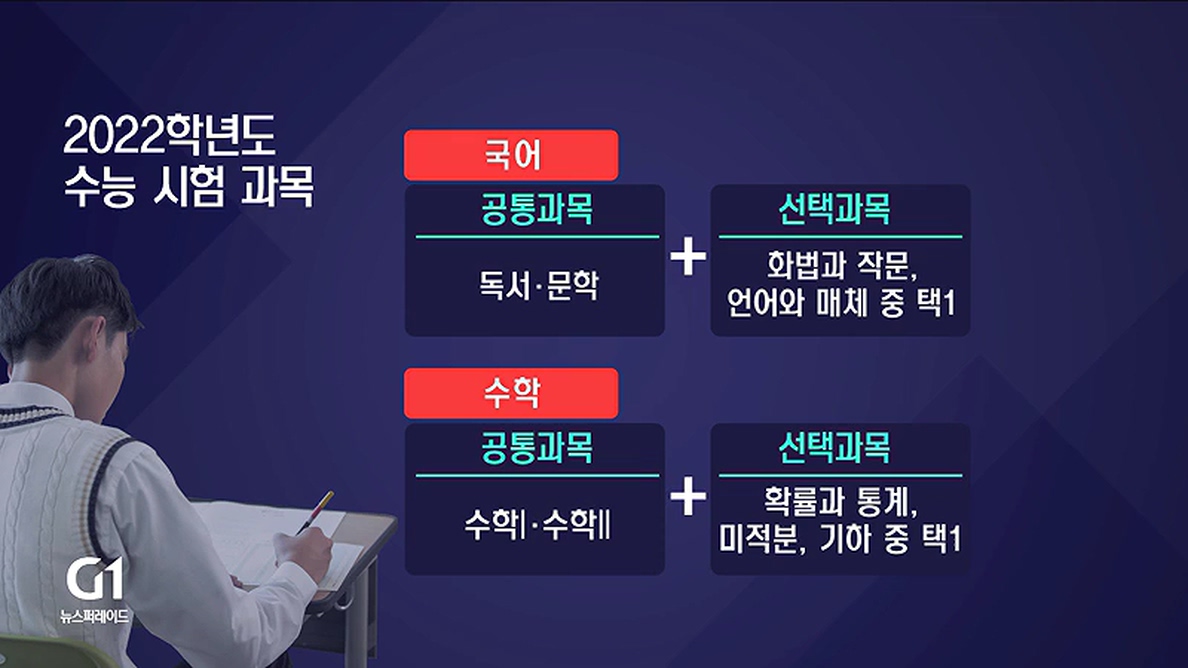 2022학년도
수능 시험 과목

국어

공통과목

독서·문학

+

선택과목

화법과 작문,
언어와 매체 중 택1

수학

공통과목

수학I·수학II

+

선택과목

확률과 통계,
미적분, 기하 중 택1

G1
뉴스퍼레이드